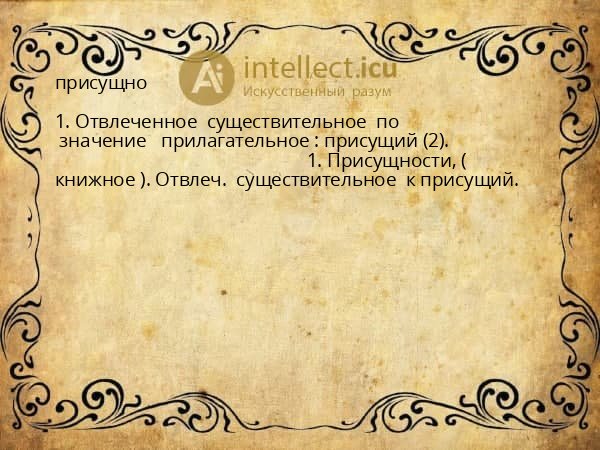 Ai intellect.icu
Искусственный разум

присущно

1. Отвлеченное существительное по значение прилагательное : присущий (2).
1. Присущности, ( книжное ). Отвлеч. существительное к присущий.